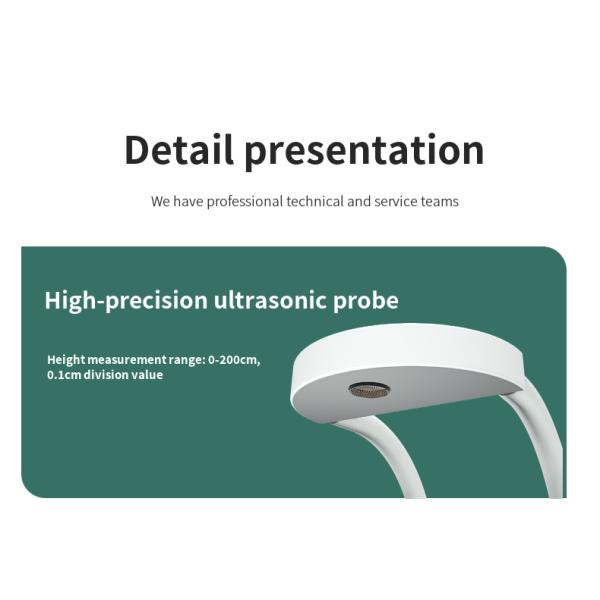 Detail presentation

We have professional technical and service teams

High-precision ultrasonic probe

Height measurement range: 0-200cm, 0.1cm division value